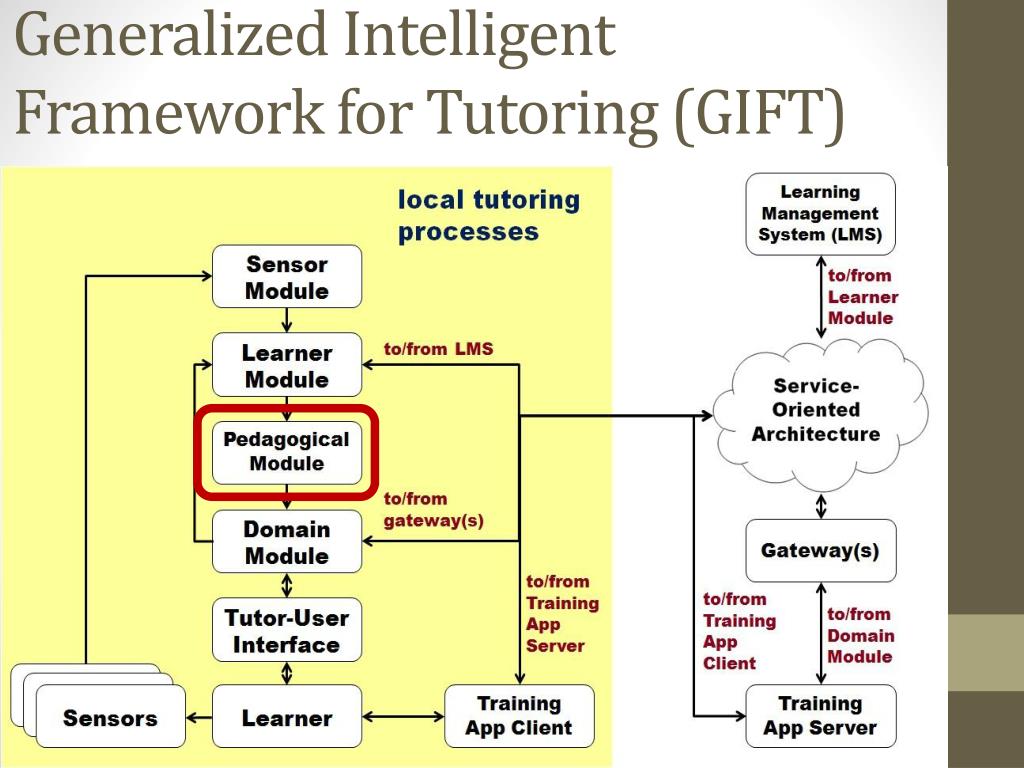 Generalized Intelligent Framework for Tutoring (GIFT)

local tutoring processes

Sensor Module

Learner Module

to/from LMS

Pedagogical Module

to/from gateway(s)

Domain Module

Tutor-User Interface

to/from Training App Server

Sensors

Learner

Training App Client

Learning Management System (LMS)

to/from Learner Module

Service-Oriented Architecture

Gateway(s)

to/from Training App Client

to/from Domain Module

Training App Server